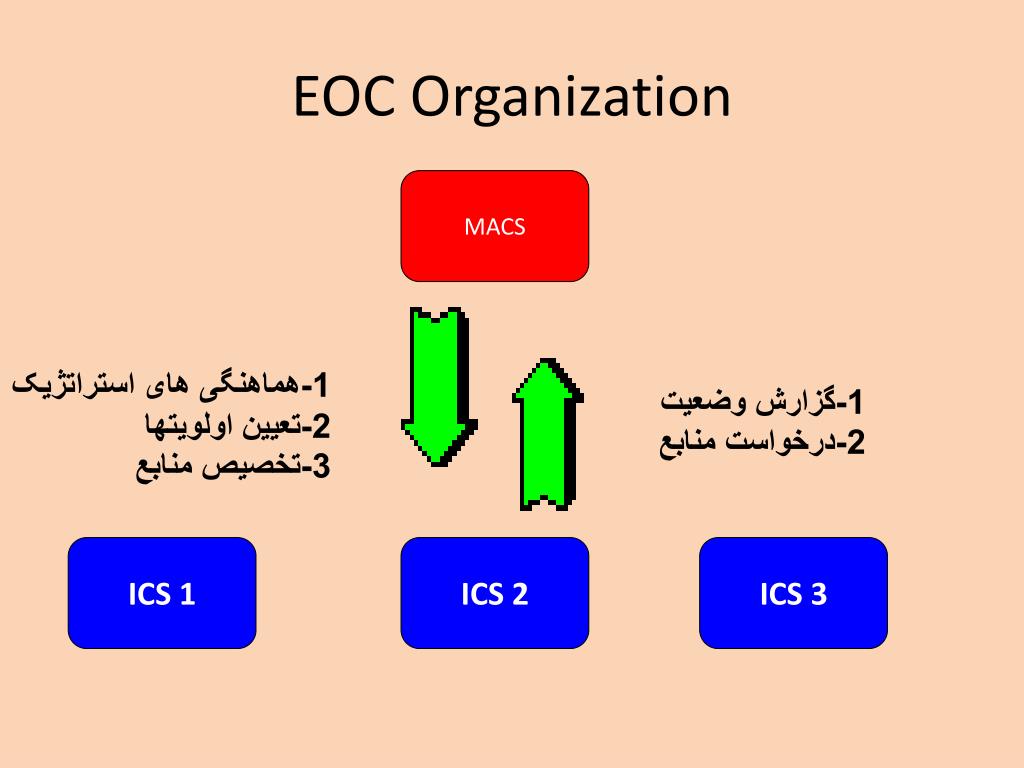 EOC Organization

MACS

1-هماهنگی های استراتژیک
2-تعیین اولویتها
3-تخصیص منابع

1-گزارش وضعیت
2-درخواست منابع

ICS 1

ICS 2

ICS 3